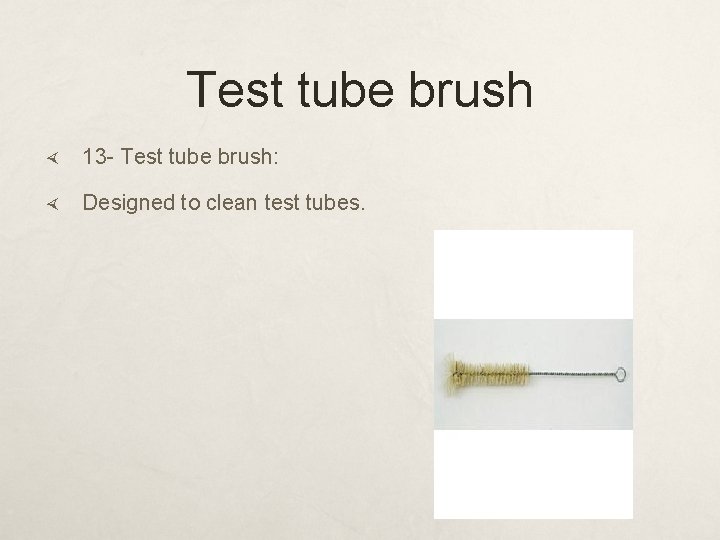 Test tube brush

13- Test tube brush:

Designed to clean test tubes.